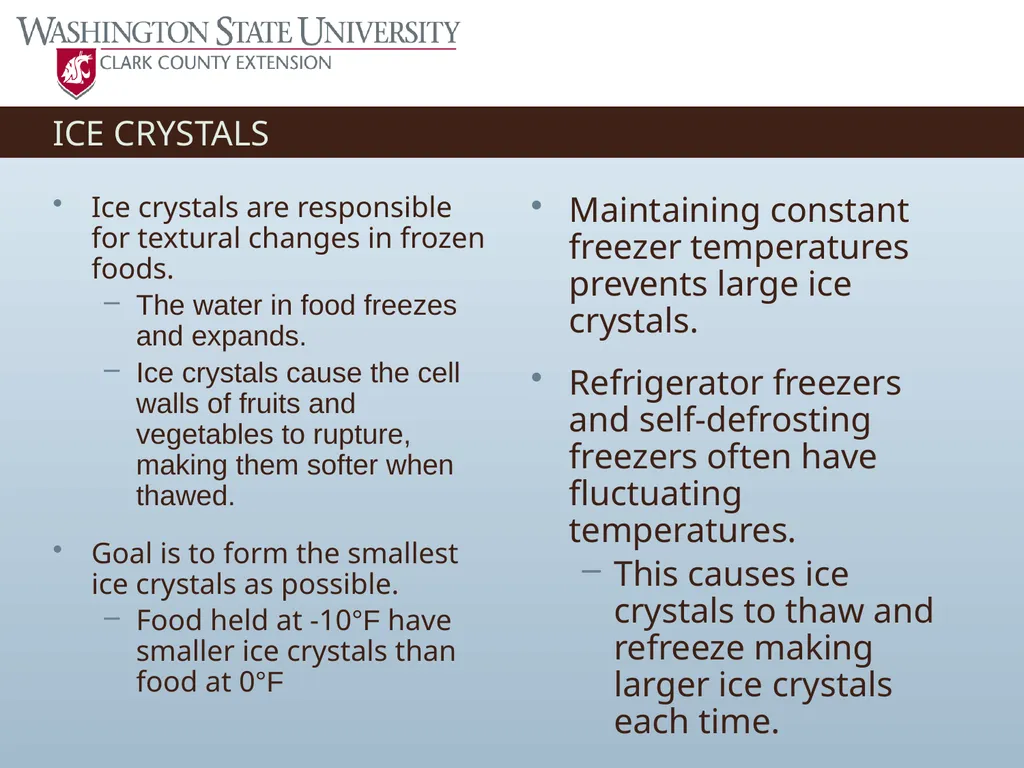 WASHINGTON STATE UNIVERSITY
CLARK COUNTY EXTENSION

ICE CRYSTALS

• Ice crystals are responsible for textural changes in frozen foods.
– The water in food freezes and expands.
– Ice crystals cause the cell walls of fruits and vegetables to rupture, making them softer when thawed.

• Goal is to form the smallest ice crystals as possible.
– Food held at -10°F have smaller ice crystals than food at 0°F

• Maintaining constant freezer temperatures prevents large ice crystals.

• Refrigerator freezers and self-defrosting freezers often have fluctuating temperatures.
– This causes ice crystals to thaw and refreeze making larger ice crystals each time.